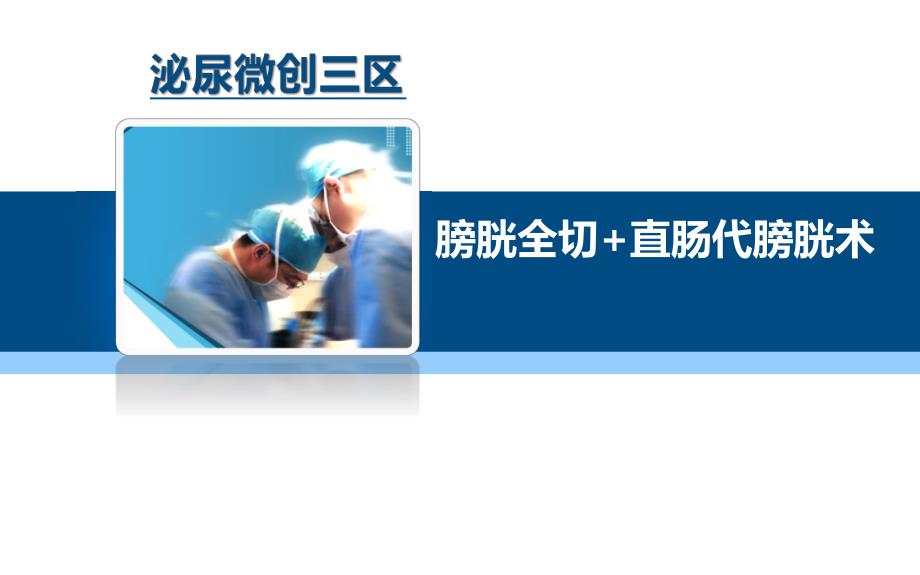 泌尿微创三区

膀胱全切+直肠代膀胱术